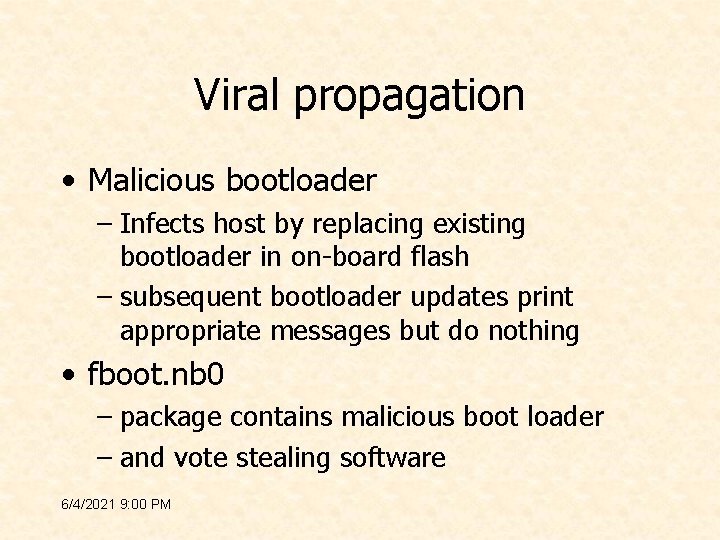 Viral propagation

• Malicious bootloader

– Infects host by replacing existing bootloader in on-board flash

– subsequent bootloader updates print appropriate messages but do nothing

• fboot.nb0

– package contains malicious boot loader

– and vote stealing software

6/4/2021 9:00 PM